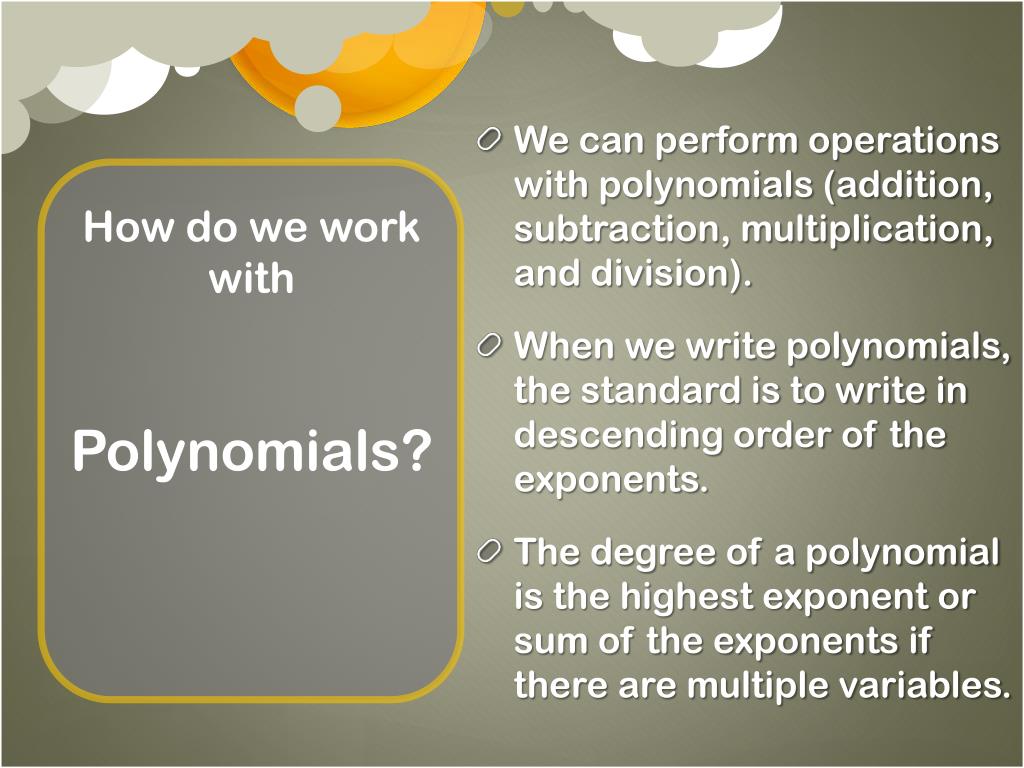 How do we work with

Polynomials?

We can perform operations with polynomials (addition, subtraction, multiplication, and division).

When we write polynomials, the standard is to write in descending order of the exponents.

The degree of a polynomial is the highest exponent or sum of the exponents if there are multiple variables.